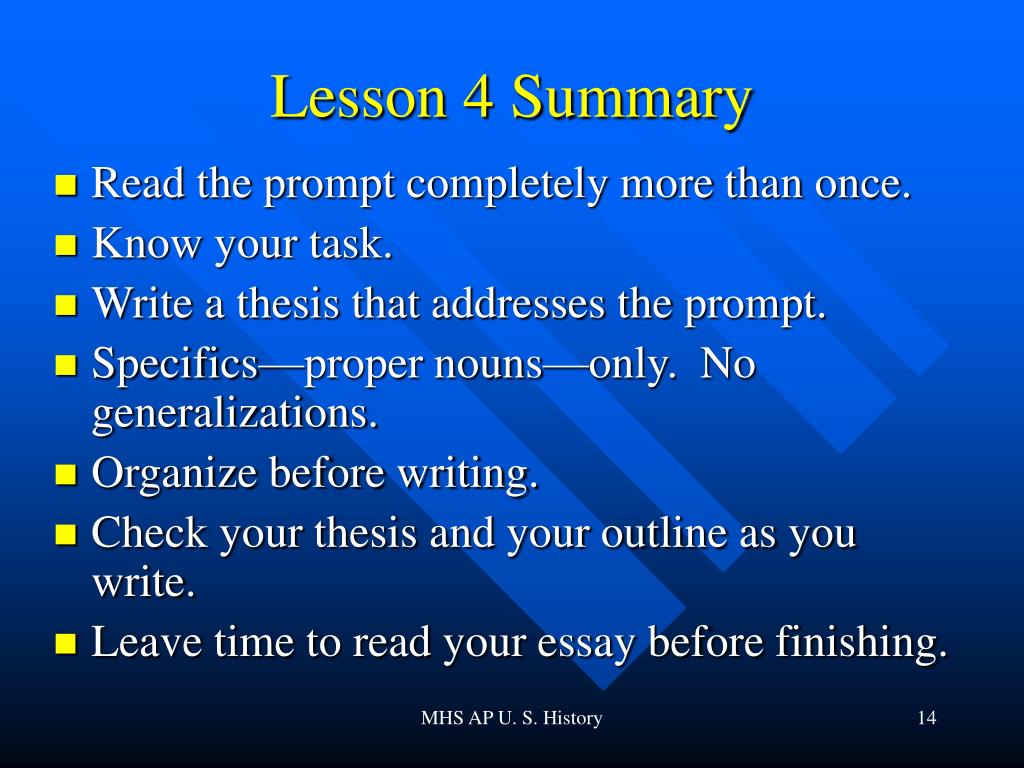 Lesson 4 Summary

- Read the prompt completely more than once.
- Know your task.
- Write a thesis that addresses the prompt.
- Specifics—proper nouns—only. No generalizations.
- Organize before writing.
- Check your thesis and your outline as you write.
- Leave time to read your essay before finishing.

MHS AP U. S. History

14